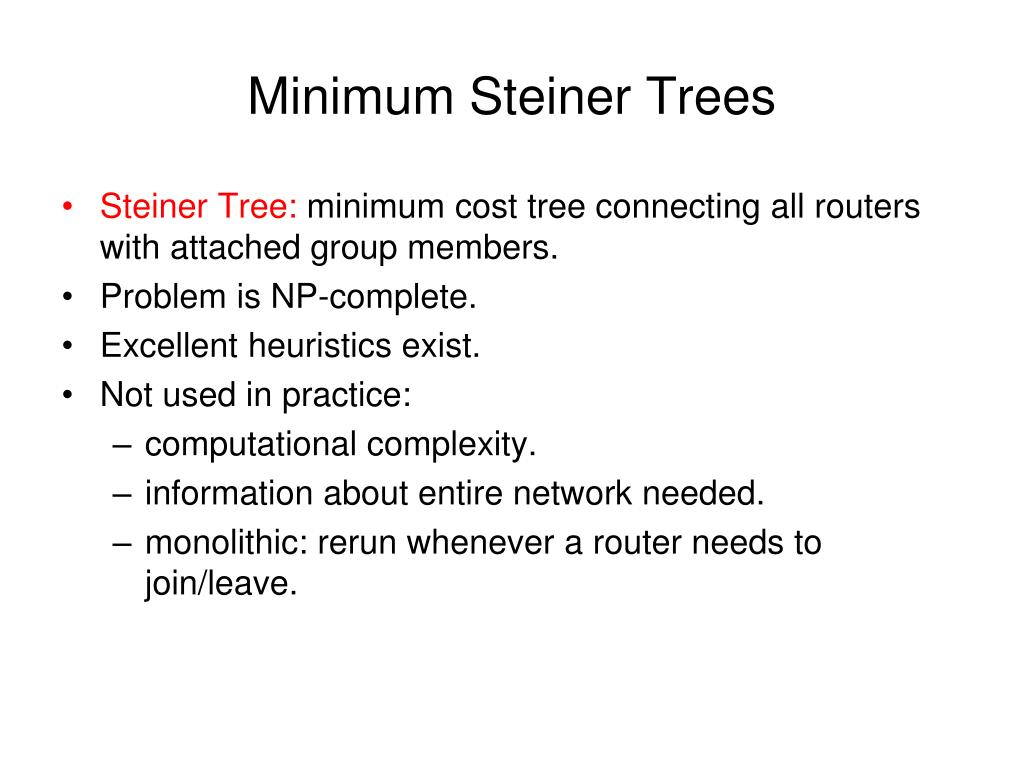 Minimum Steiner Trees

• Steiner Tree: minimum cost tree connecting all routers with attached group members.
• Problem is NP-complete.
• Excellent heuristics exist.
• Not used in practice:
– computational complexity.
– information about entire network needed.
– monolithic: rerun whenever a router needs to join/leave.